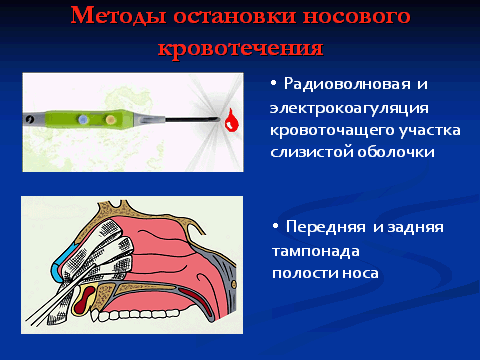 Методы остановки носового кровотечения

• Радиоволновая и электрокоагуляция кровоточащего участка слизистой оболочки

• Передняя и задняя тампонада полости носа